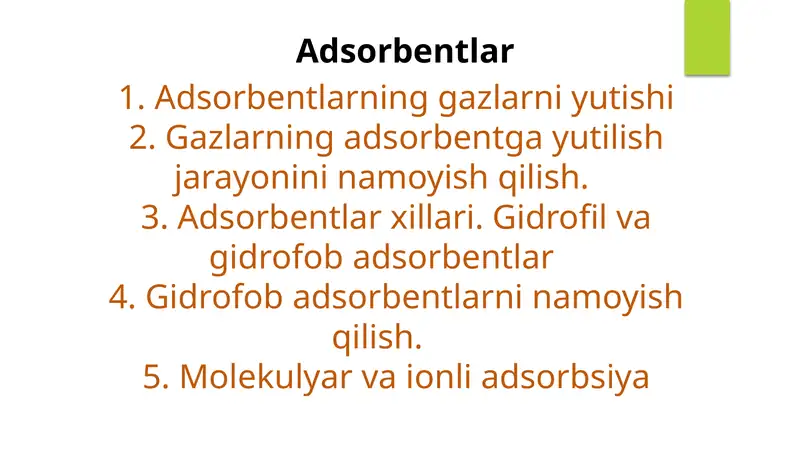 Adsorbentlar

1. Adsorbentlarning gazlarni yutishi
2. Gazlarning adsorbentga yutilish jarayonini namoyish qilish.
3. Adsorbentlar xillari. Gidrofil va gidrofob adsorbentlar
4. Gidrofob adsorbentlarni namoyish qilish.
5. Molekulyar va ionli adsorbsiya